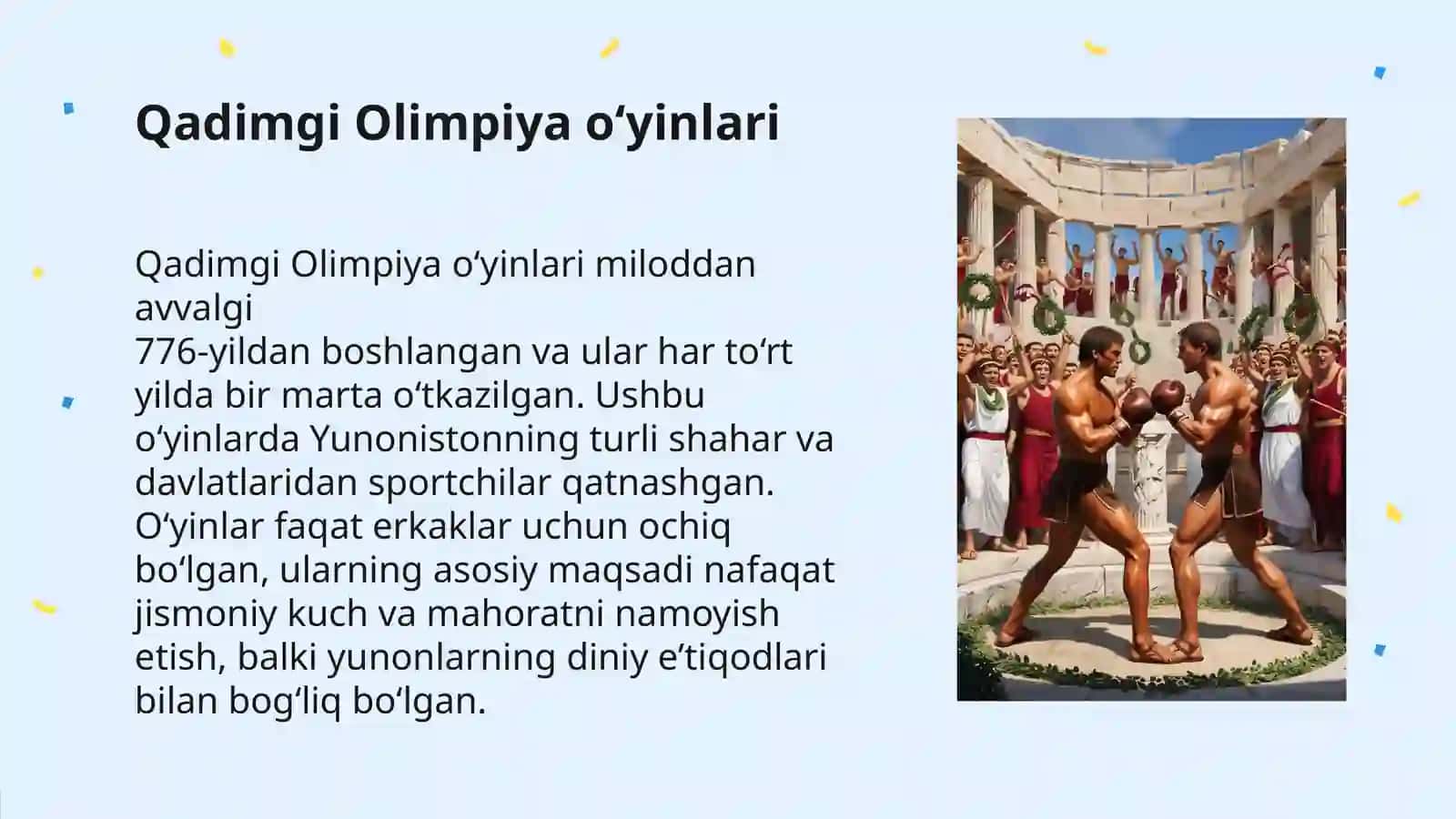 Qadimgi Olimpiya oʻyinlari

Qadimgi Olimpiya oʻyinlari miloddan avvalgi
776-yildan boshlangan va ular har toʻrt yilda bir marta oʻtkazilgan. Ushbu oʻyinlarda Yunonistonning turli shahar va davlatlaridan sportchilar qatnashgan. Oʻyinlar faqat erkaklar uchun ochiq boʻlgan, ularning asosiy maqsadi nafaqat jismoniy kuch va mahoratni namoyish etish, balki yunonlarning diniy eʼtiqodlari bilan bogʻliq boʻlgan.